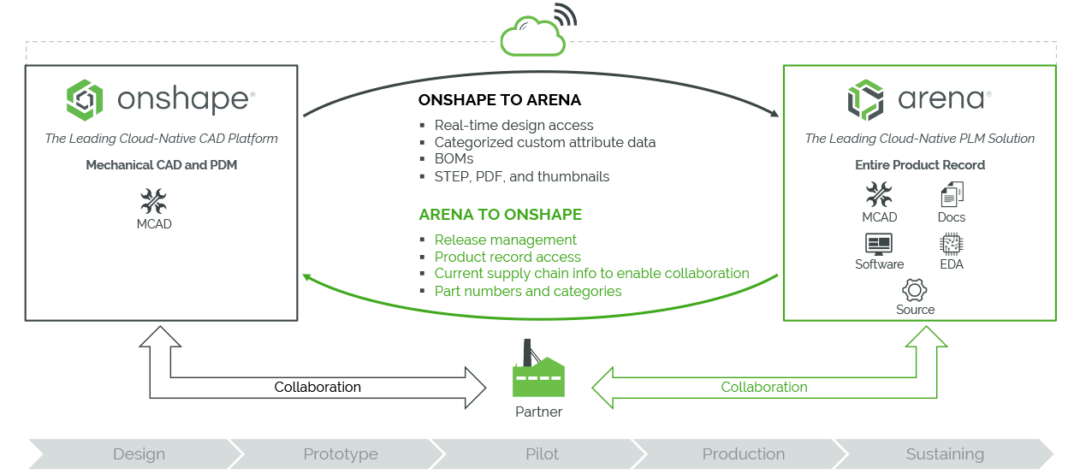 onshape®

The Leading Cloud-Native CAD Platform

Mechanical CAD and PDM

MCAD

ONSHAPE TO ARENA

▪ Real-time design access
▪ Categorized custom attribute data
▪ BOMs
▪ STEP, PDF, and thumbnails

ARENA TO ONSHAPE

▪ Release management
▪ Product record access
▪ Current supply chain info to enable collaboration
▪ Part numbers and categories

arena®

The Leading Cloud-Native PLM Solution

Entire Product Record

MCAD

Docs

Software

EDA

Source

Collaboration

Partner

Collaboration

Design

Prototype

Pilot

Production

Sustaining